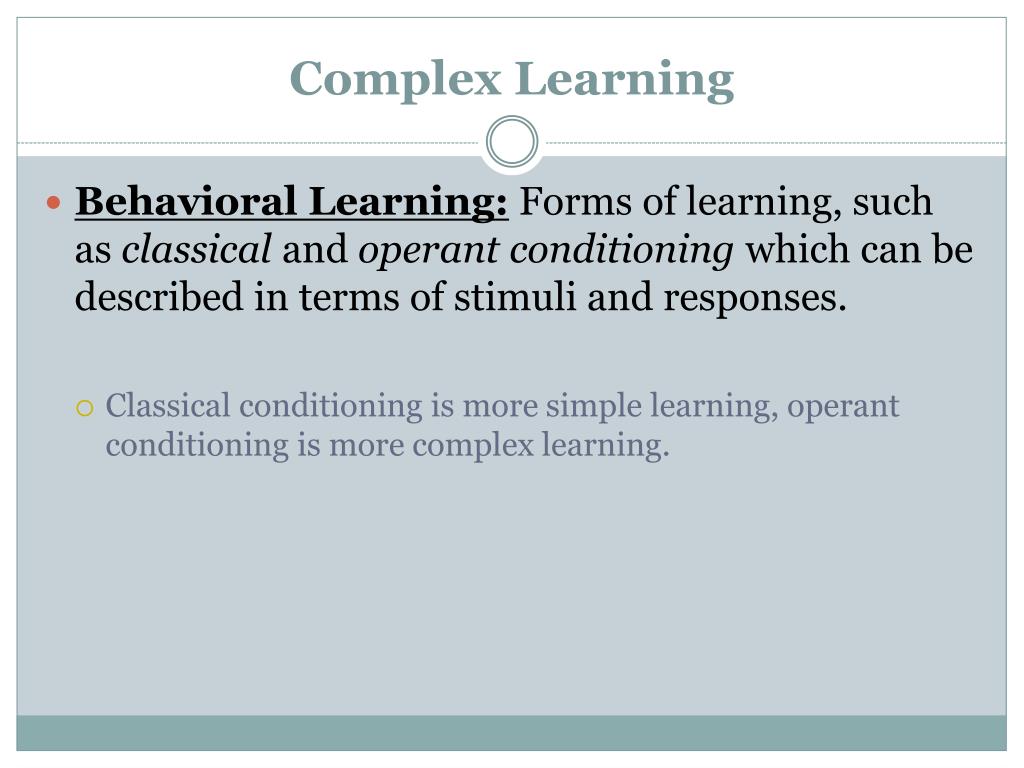 Complex Learning

Behavioral Learning: Forms of learning, such as classical and operant conditioning which can be described in terms of stimuli and responses.

Classical conditioning is more simple learning, operant conditioning is more complex learning.